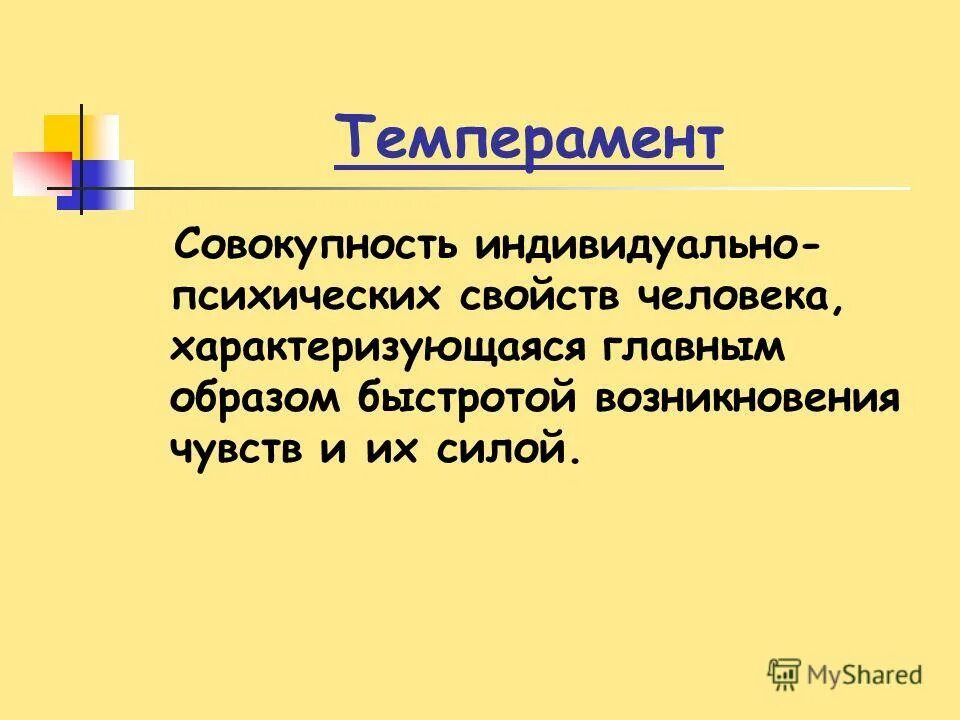 Темперамент

Совокупность индивидуально-психических свойств человека, характеризующаяся главным образом быстротой возникновения чувств и их силой.

MyShared